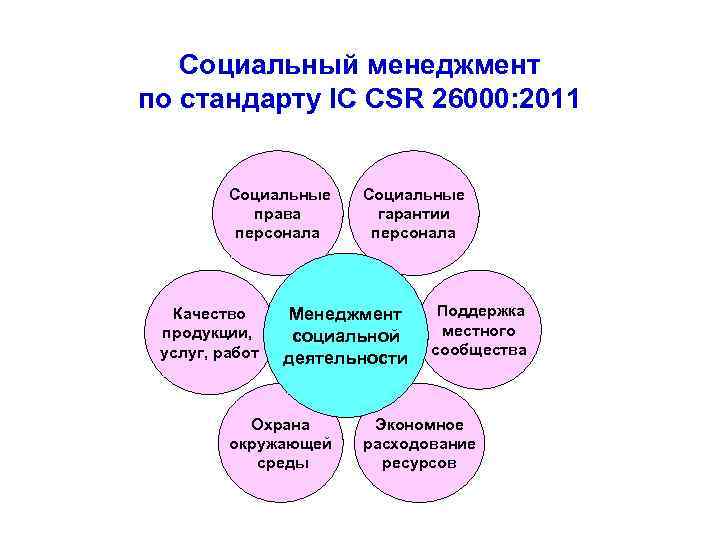 Социальный менеджмент по стандарту IC CSR 26000:2011

Социальные права персонала

Социальные гарантии персонала

Качество продукции, услуг, работ

Менеджмент социальной деятельности

Поддержка местного сообщества

Охрана окружающей среды

Экономное расходование ресурсов